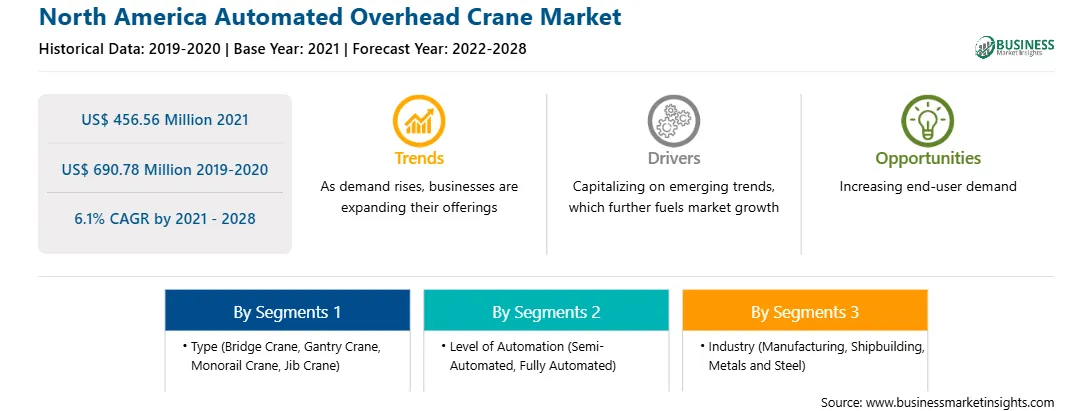 North America Automated Overhead Crane Market

Historical Data: 2019-2020 | Base Year: 2021 | Forecast Year: 2022-2028

BUSINESS Market Insights

US$ 456.56 Million 2021

US$ 690.78 Million 2019-2020

6.1% CAGR by 2021 - 2028

Trends
As demand rises, businesses are expanding their offerings

Drivers
Capitalizing on emerging trends, which further fuels market growth

Opportunities
Increasing end-user demand

By Segments 1
• Type (Bridge Crane, Gantry Crane, Monorail Crane, Jib Crane)

By Segments 2
• Level of Automation (Semi-Automated, Fully Automated)

By Segments 3
• Industry (Manufacturing, Shipbuilding, Metals and Steel)

Source: www.businessmarketinsights.com